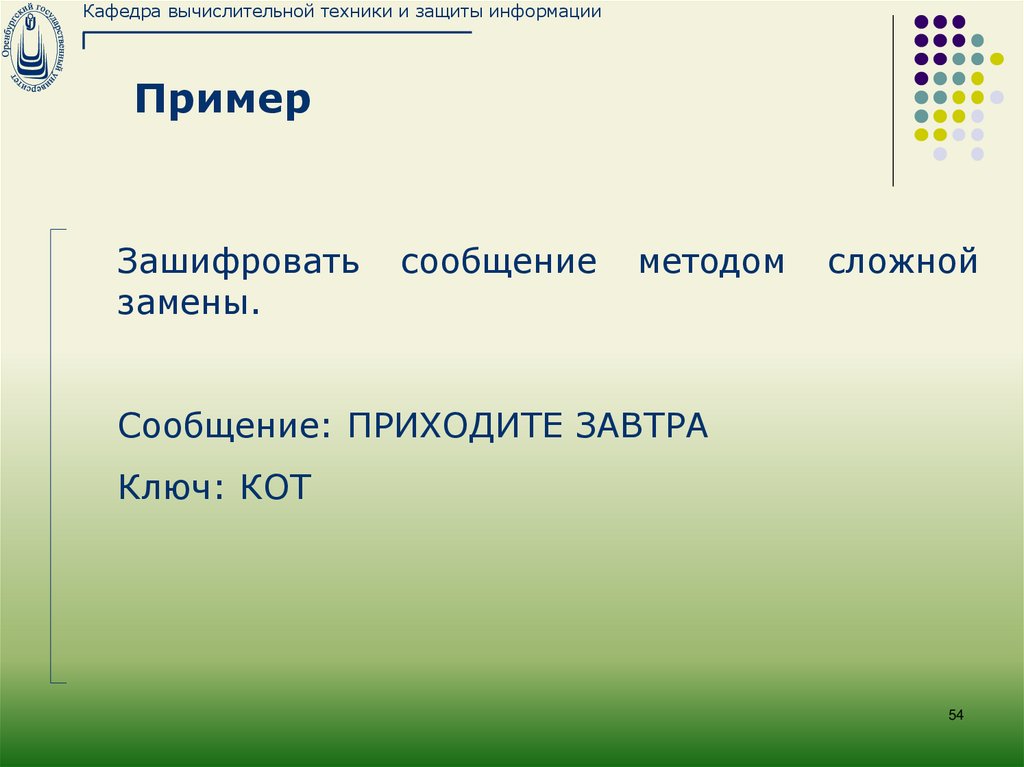 Оренбургский государственный университет

Кафедра вычислительной техники и защиты информации

Пример

Зашифровать сообщение методом сложной замены.

Сообщение: ПРИХОДИТЕ ЗАВТРА

Ключ: КОТ

54